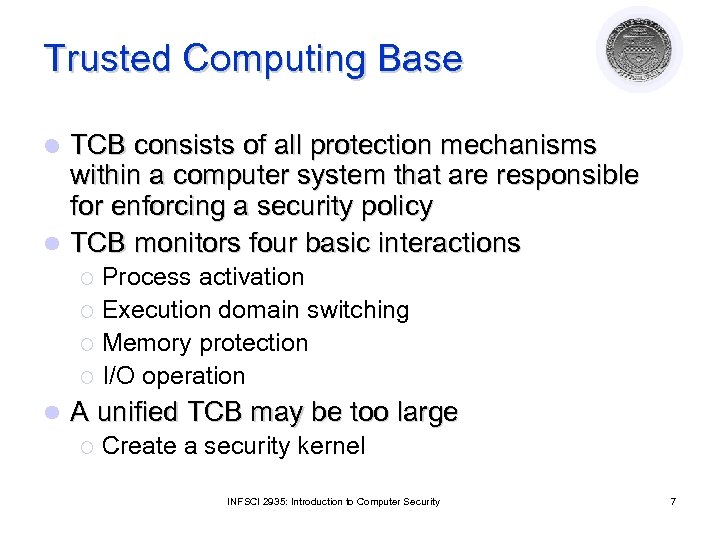 Trusted Computing Base

- TCB consists of all protection mechanisms within a computer system that are responsible for enforcing a security policy
- TCB monitors four basic interactions
  - Process activation
  - Execution domain switching
  - Memory protection
  - I/O operation
- A unified TCB may be too large
  - Create a security kernel

INFSCI 2935: Introduction to Computer Security

7